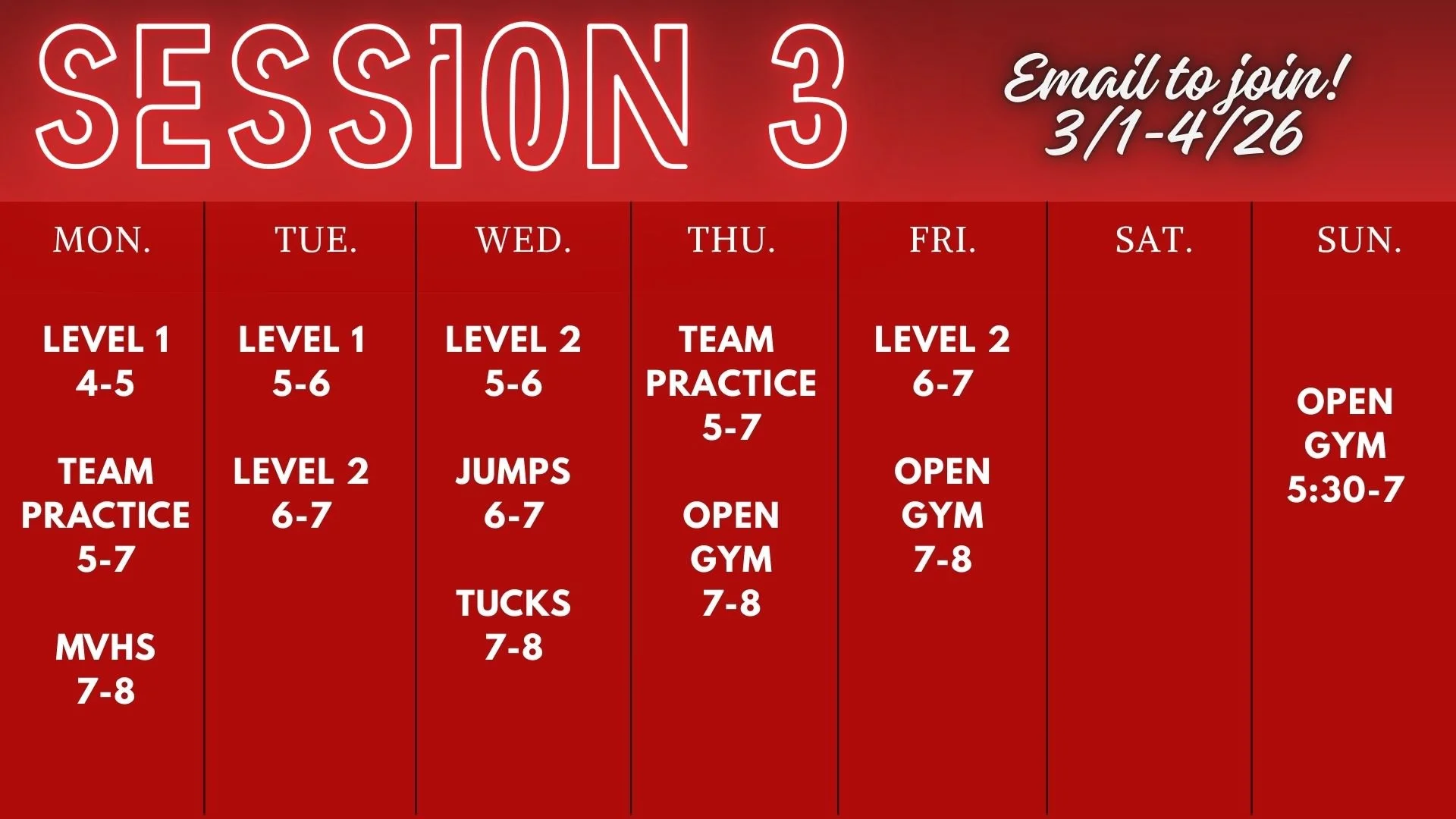 SESSION 3

Email to join!
3/1-4/26

| MON. | TUE. | WED. | THU. | FRI. | SAT. | SUN. |
|---|---|---|---|---|---|---|
| LEVEL 1 4-5 | LEVEL 1 5-6 | LEVEL 2 5-6 | TEAM PRACTICE 5-7 | LEVEL 2 6-7 | | OPEN GYM 5:30-7 |
| TEAM PRACTICE 5-7 | LEVEL 2 6-7 | JUMPS 6-7 | OPEN GYM 7-8 | OPEN GYM 7-8 | | |
| MVHS 7-8 | | TUCKS 7-8 | | | | |